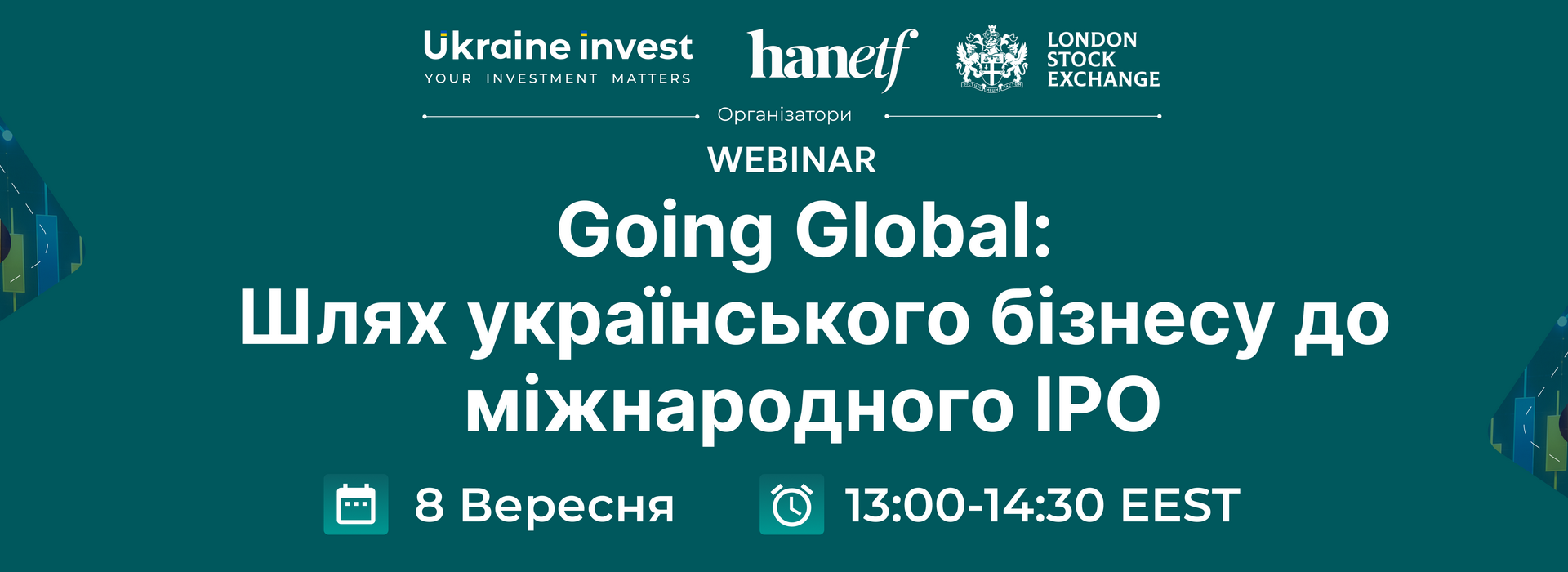 Ukraine invest
YOUR INVESTMENT MATTERS

hanetf

LONDON STOCK EXCHANGE

Організатори

WEBINAR

Going Global:
Шлях українського бізнесу до міжнародного IPO

8 Вересня

13:00-14:30 EEST